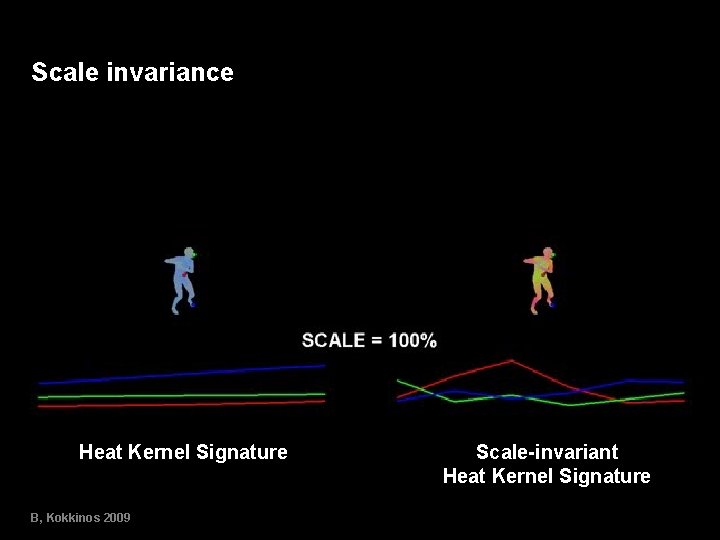 Scale invariance

SCALE = 100%

Heat Kernel Signature

Scale-invariant
Heat Kernel Signature

B, Kokkinos 2009